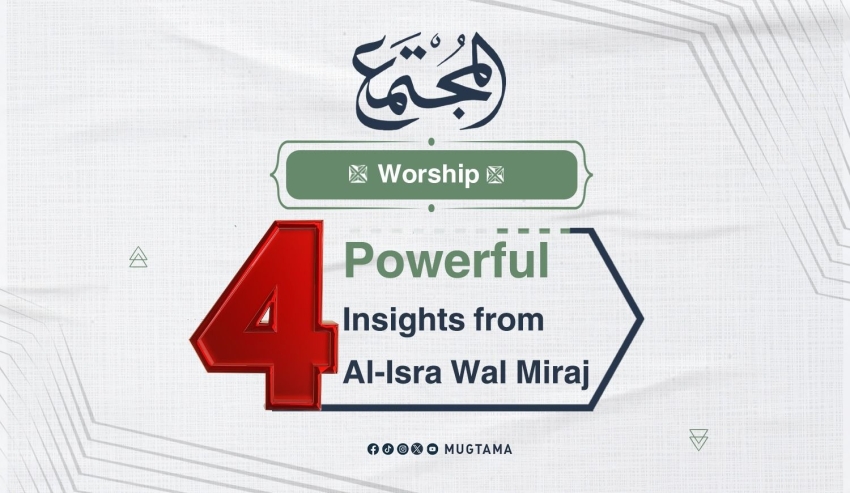 المجتمع

Worship

4

Powerful

Insights from

Al-Isra Wal Miraj

MUGTAMA